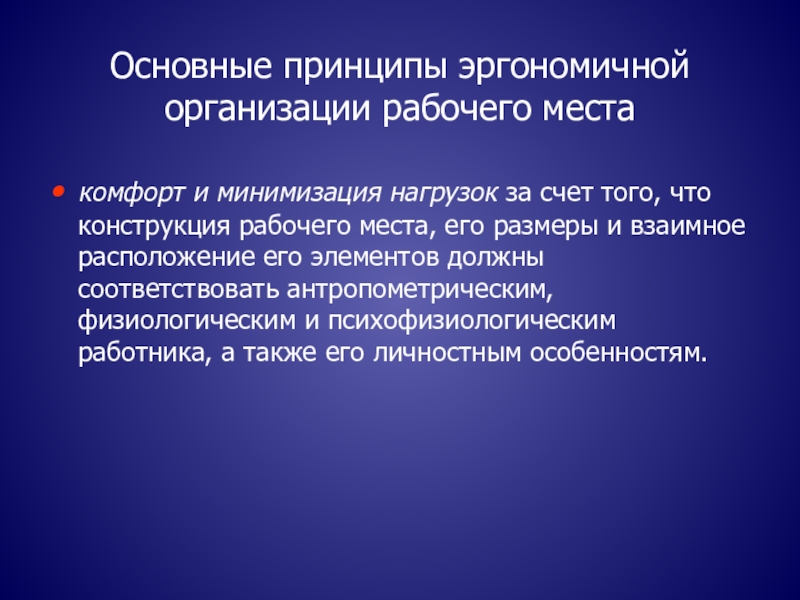 Основные принципы эргономичной организации рабочего места

• комфорт и минимизация нагрузок за счет того, что конструкция рабочего места, его размеры и взаимное расположение его элементов должны соответствовать антропометрическим, физиологическим и психофизиологическим работника, а также его личностным особенностям.